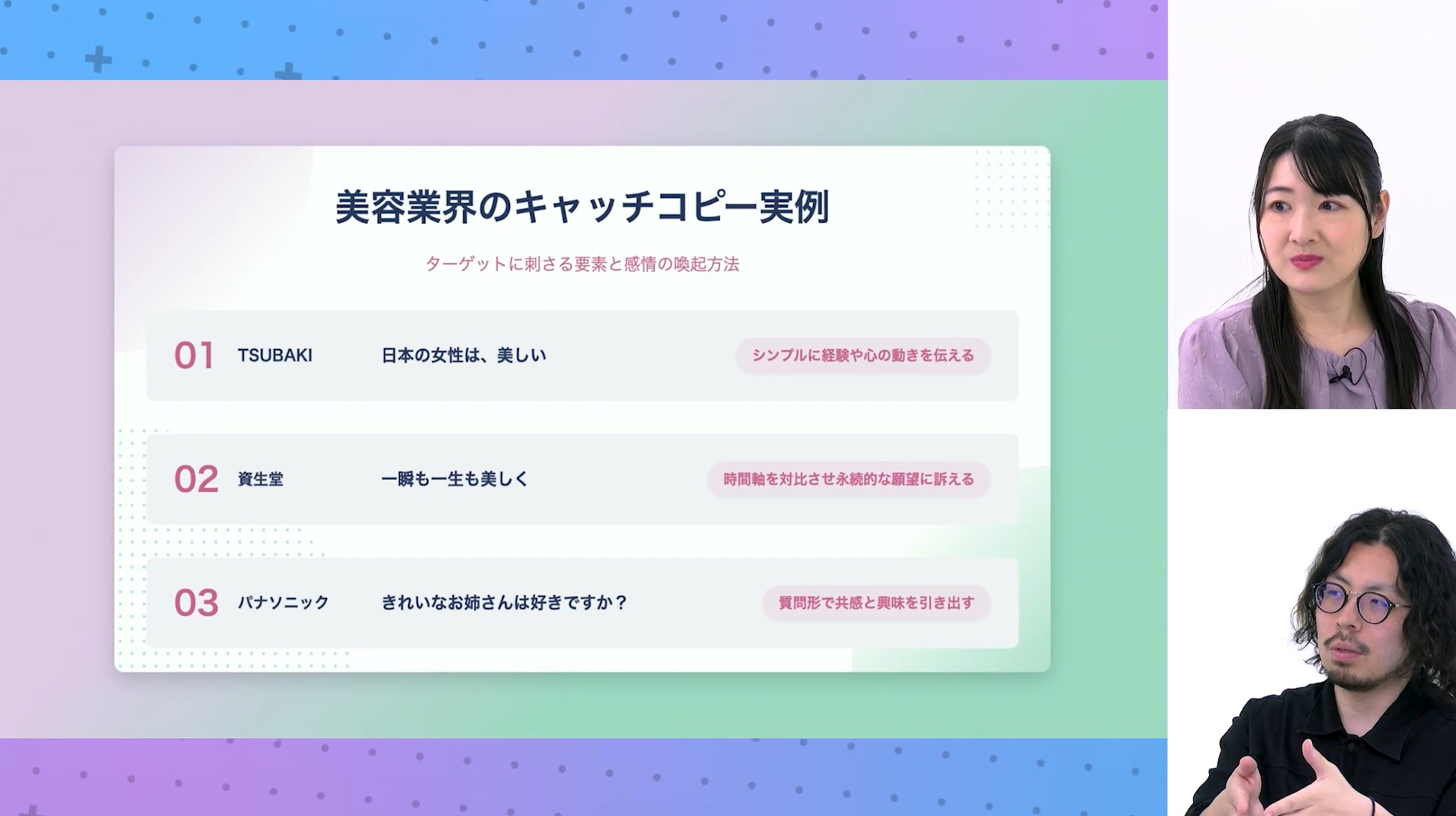 美容業界のキャッチコピー実例

ターゲットに刺さる要素と感情の喚起方法

01 TSUBAKI 日本の女性は、美しい シンプルに経験や心の動きを伝える

02 資生堂 一瞬も一生も美しく 時間軸を対比させ永続的な願望に訴える

03 パナソニック きれいなお姉さんは好きですか？ 質問形で共感と興味を引き出す